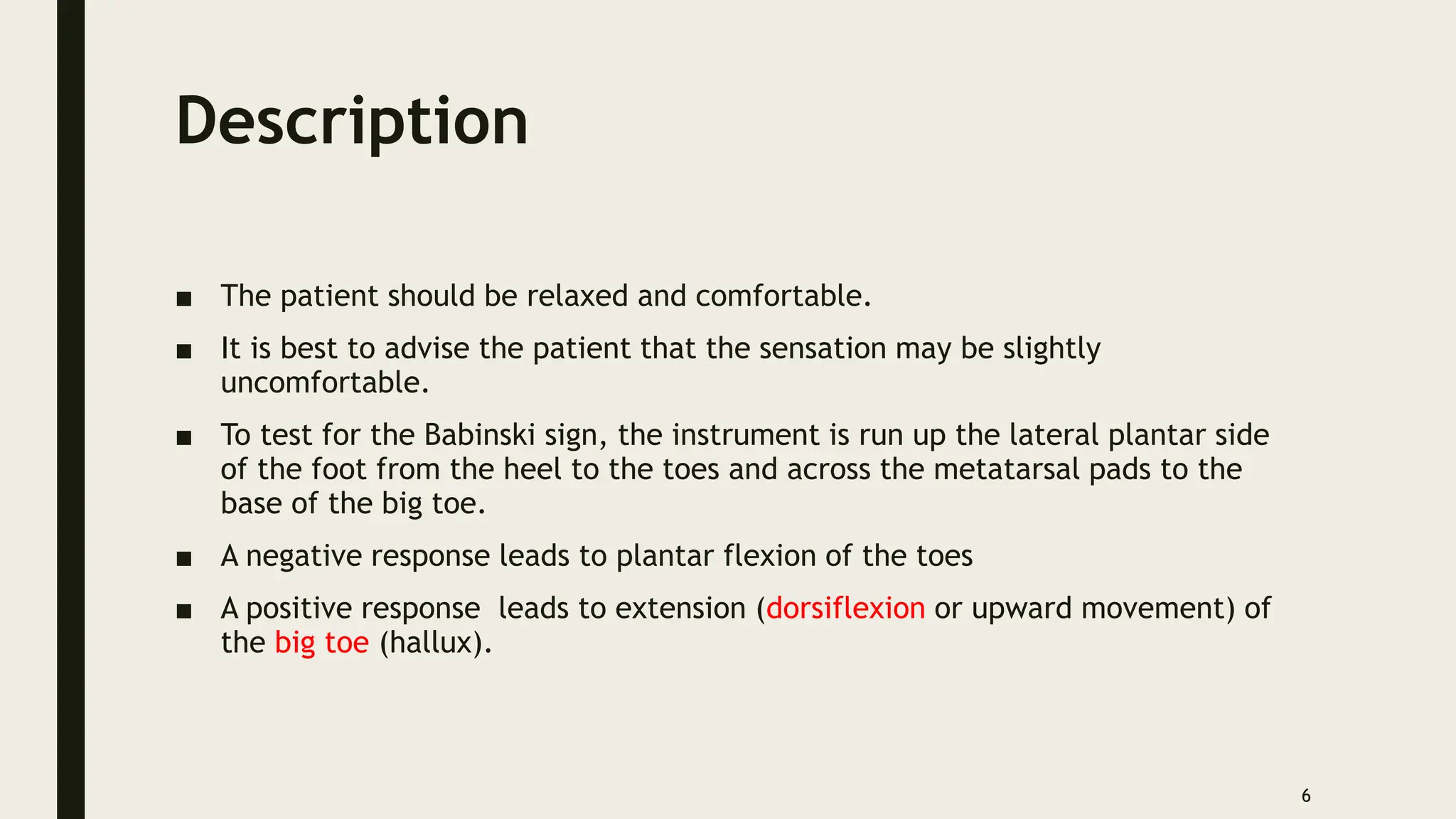 Description

■ The patient should be relaxed and comfortable.

■ It is best to advise the patient that the sensation may be slightly uncomfortable.

■ To test for the Babinski sign, the instrument is run up the lateral plantar side of the foot from the heel to the toes and across the metatarsal pads to the base of the big toe.

■ A negative response leads to plantar flexion of the toes

■ A positive response leads to extension (dorsiflexion or upward movement) of the big toe (hallux).

6